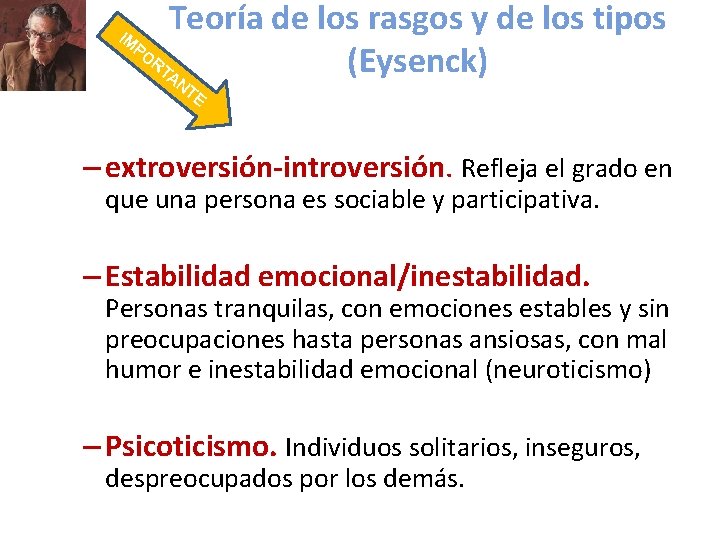 Teoría de los rasgos y de los tipos (Eysenck)

IMPORTANTE

– extroversión-introversión. Refleja el grado en que una persona es sociable y participativa.

– Estabilidad emocional/inestabilidad. Personas tranquilas, con emociones estables y sin preocupaciones hasta personas ansiosas, con mal humor e inestabilidad emocional (neuroticismo)

– Psicoticismo. Individuos solitarios, inseguros, despreocupados por los demás.